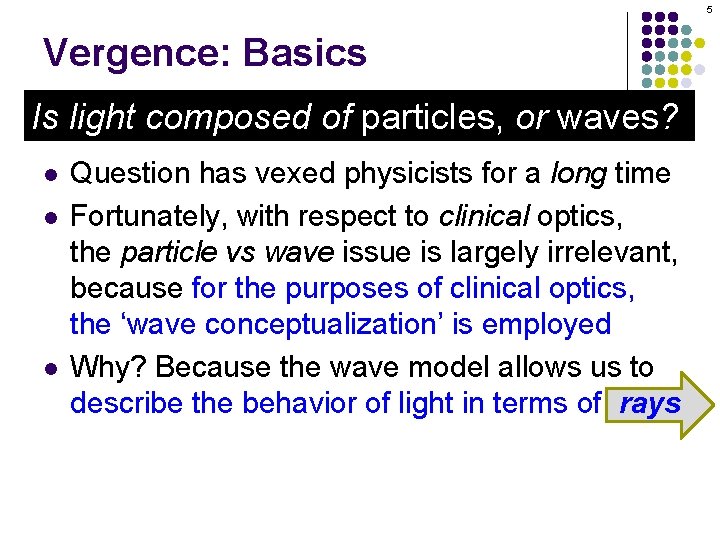 5

Vergence: Basics

Is light composed of particles, or waves?

- Question has vexed physicists for a long time
- Fortunately, with respect to clinical optics, the particle vs wave issue is largely irrelevant, because for the purposes of clinical optics, the ‘wave conceptualization’ is employed
- Why? Because the wave model allows us to describe the behavior of light in terms of rays